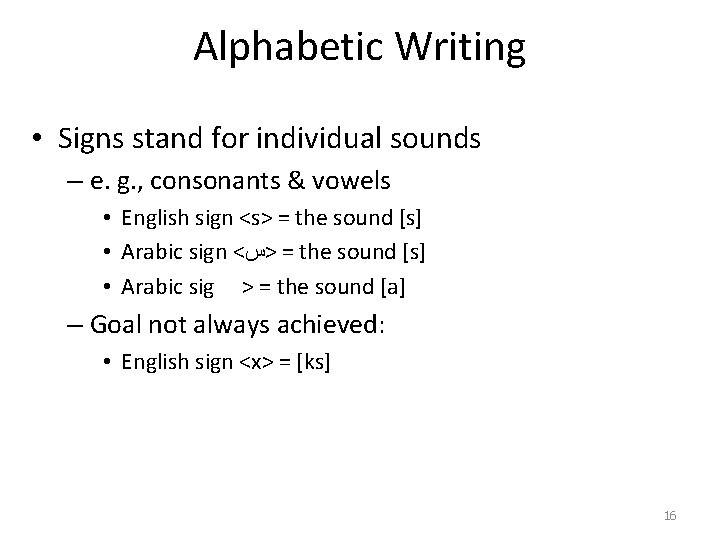 Alphabetic Writing

• Signs stand for individual sounds
– e. g., consonants & vowels
• English sign <s> = the sound [s]
• Arabic sign <س> = the sound [s]
• Arabic sig > = the sound [a]
– Goal not always achieved:
• English sign <x> = [ks]

16